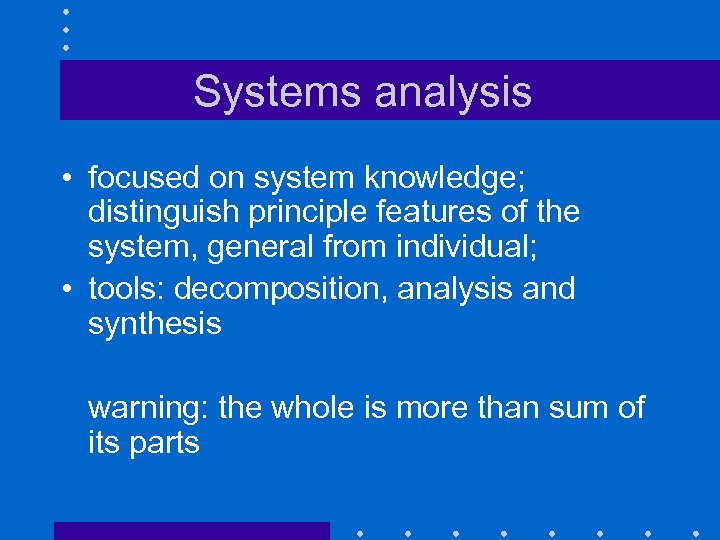 Systems analysis

• focused on system knowledge; distinguish principle features of the system, general from individual;
• tools: decomposition, analysis and synthesis

warning: the whole is more than sum of its parts